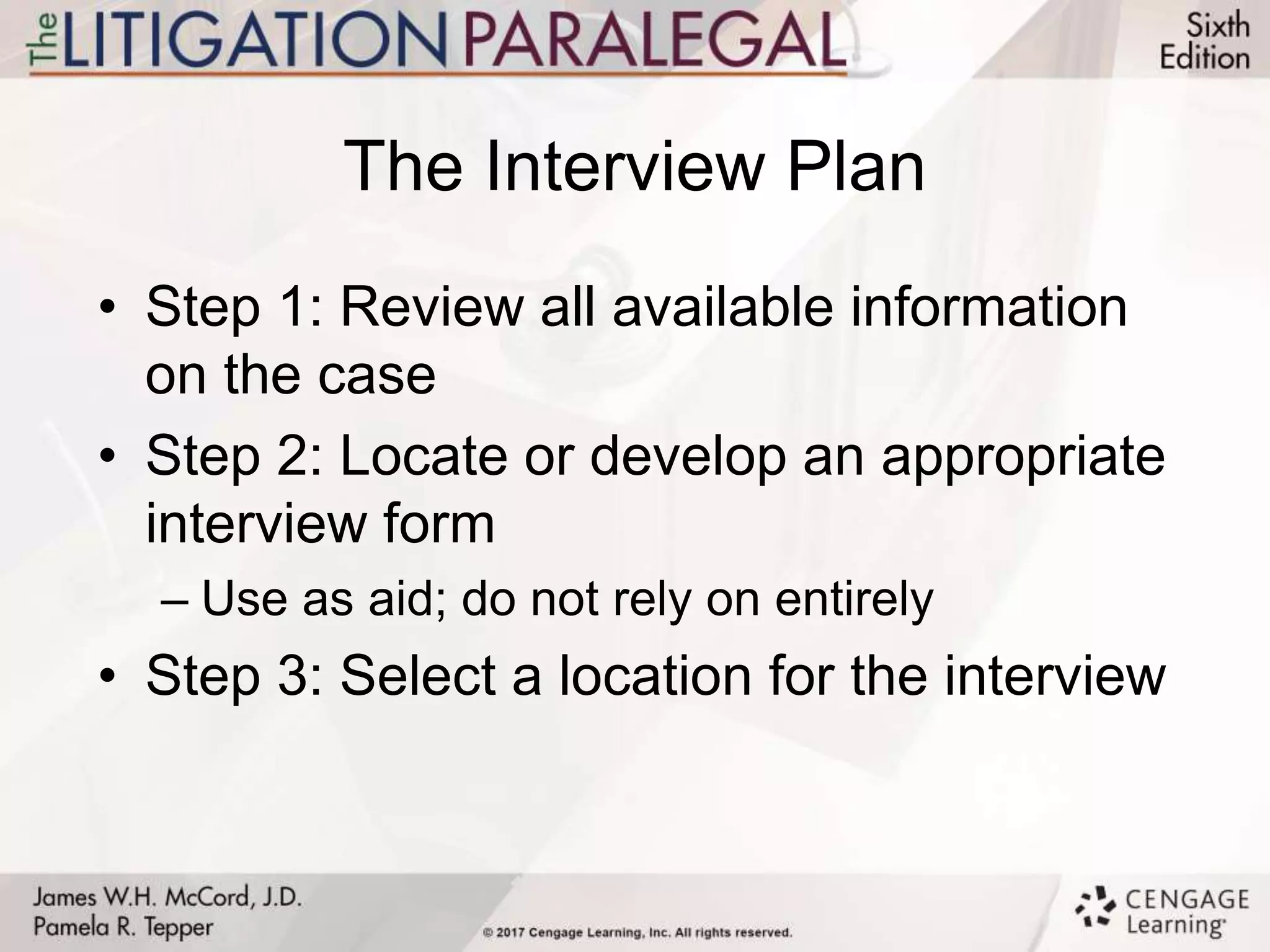 The LITIGATION PARALEGAL Sixth Edition

The Interview Plan

• Step 1: Review all available information on the case
• Step 2: Locate or develop an appropriate interview form
– Use as aid; do not rely on entirely
• Step 3: Select a location for the interview

James W.H. McCord, J.D.
Pamela R. Tepper

© 2017 Cengage Learning, Inc. All rights reserved.

CENGAGE Learning